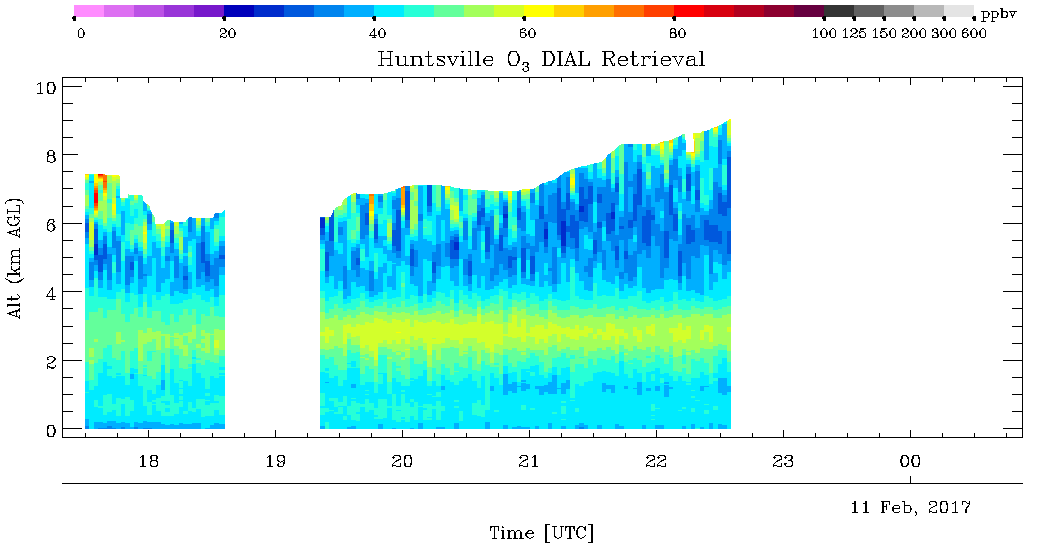 0 20 40 60 80 100 125 150 200 300 600 ppbv

Huntsville $O_3$ DIAL Retrieval

Alt (km AGL)

10
8
6
4
2
0

18 19 20 21 22 23 00

11 Feb, 2017

Time [UTC]